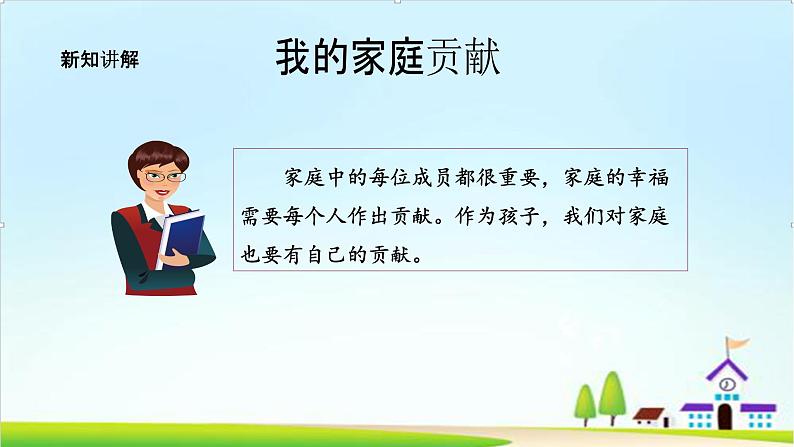 新知讲解

我的家庭贡献

家庭中的每位成员都很重要，家庭的幸福需要每个人作出贡献。作为孩子，我们对家庭也要有自己的贡献。